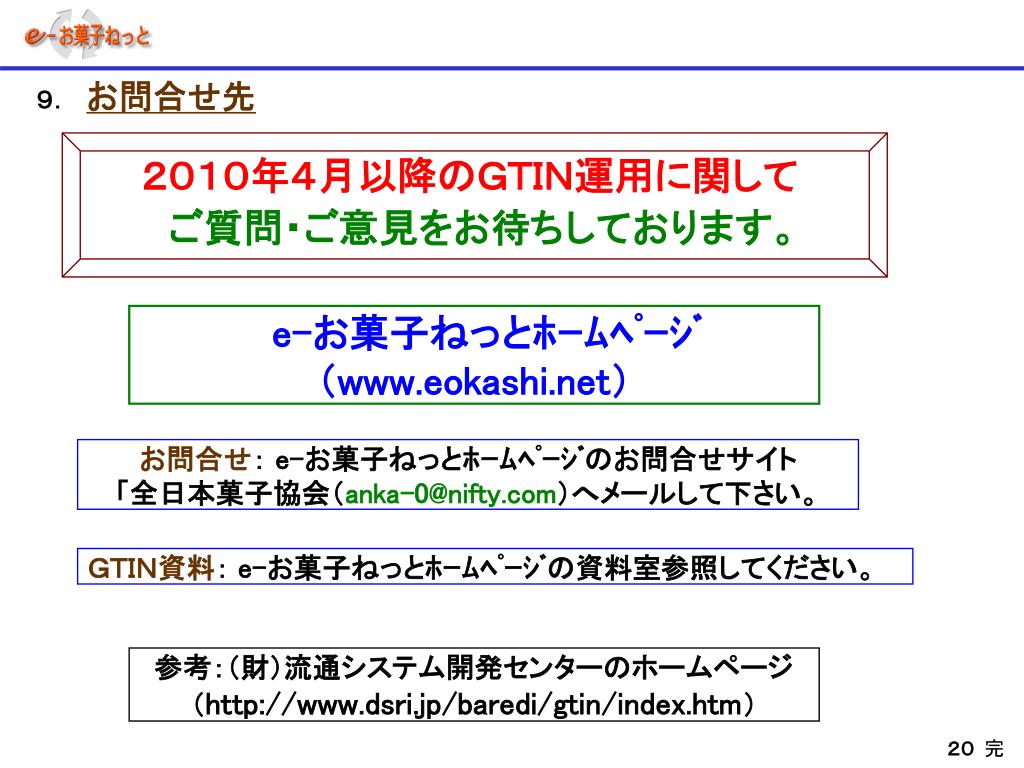 e-お菓子ねっと

9. お問合せ先

2010年4月以降のGTIN運用に関して
ご質問・ご意見をお待ちしております。

e-お菓子ねっとホームページ
(www.eokashi.net)

お問合せ: e-お菓子ねっとホームページのお問合せサイト
「全日本菓子協会(anka-0@nifty.com)へメールして下さい。

GTIN資料: e-お菓子ねっとホームページの資料室参照してください。

参考:(財)流通システム開発センターのホームページ
(http://www.dsri.jp/baredi/gtin/index.htm)

20 完